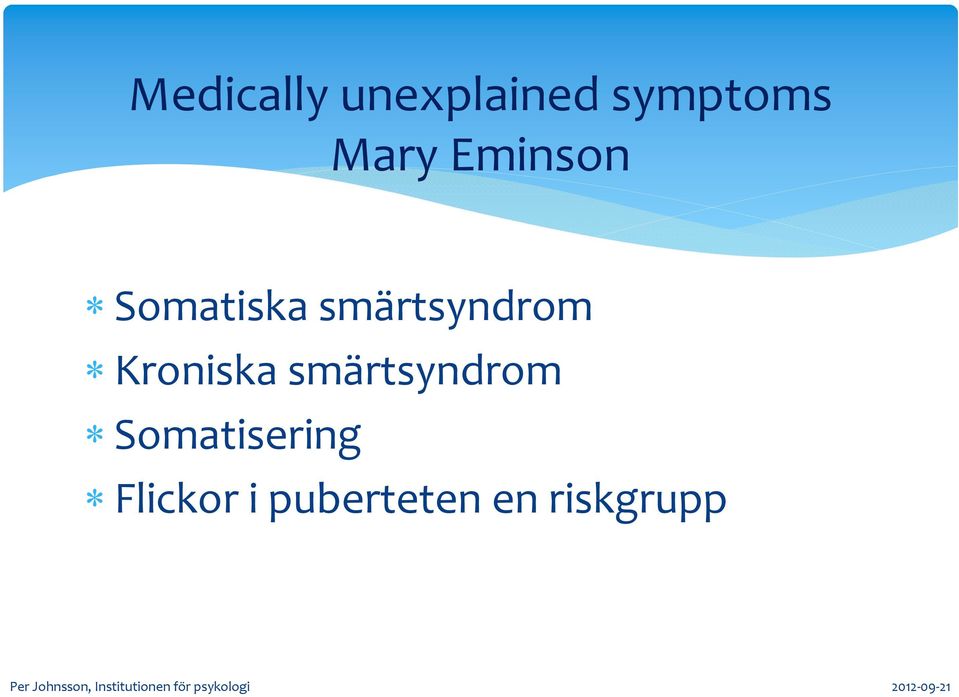 Medically unexplained symptoms
Mary Eminson

* Somatiska smärtsyndrom
* Kroniska smärtsyndrom
* Somatisering
* Flickor i puberteten en riskgrupp

Per Johnsson, Institutionen för psykologi

2012-09-21